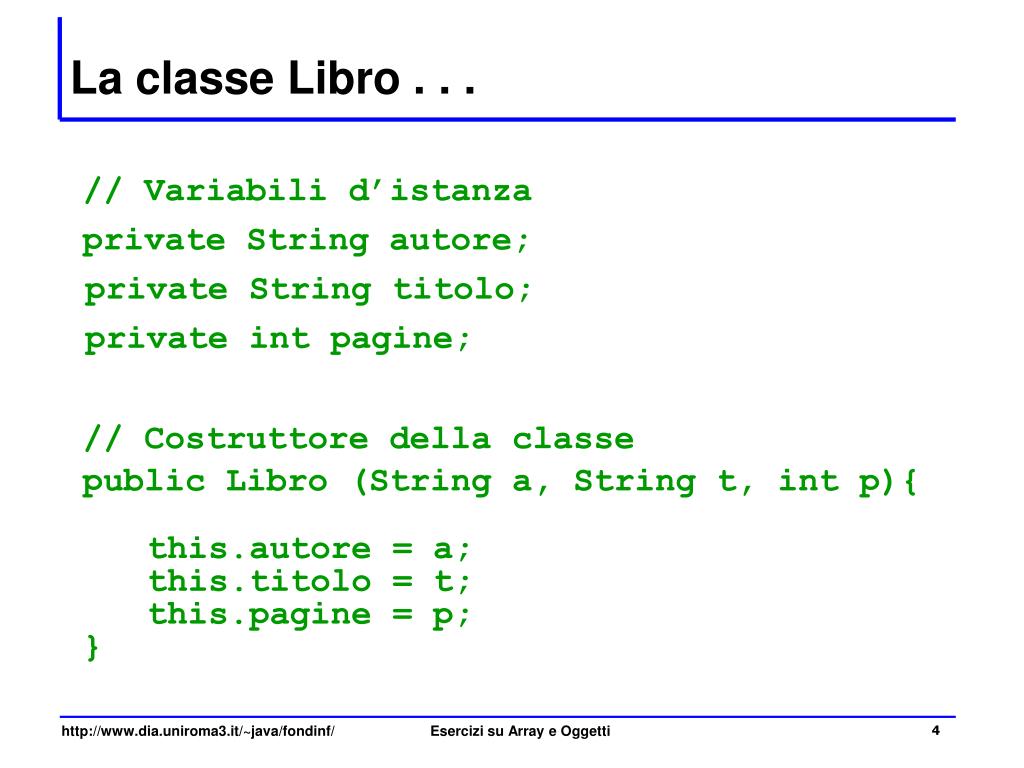 La classe Libro . . .

// Variabili d’istanza
private String autore;
private String titolo;
private int pagine;

// Costruttore della classe
public Libro (String a, String t, int p){

this.autore = a;
this.titolo = t;
this.pagine = p;
}

http://www.dia.uniroma3.it/~java/fondinf/

Esercizi su Array e Oggetti

4